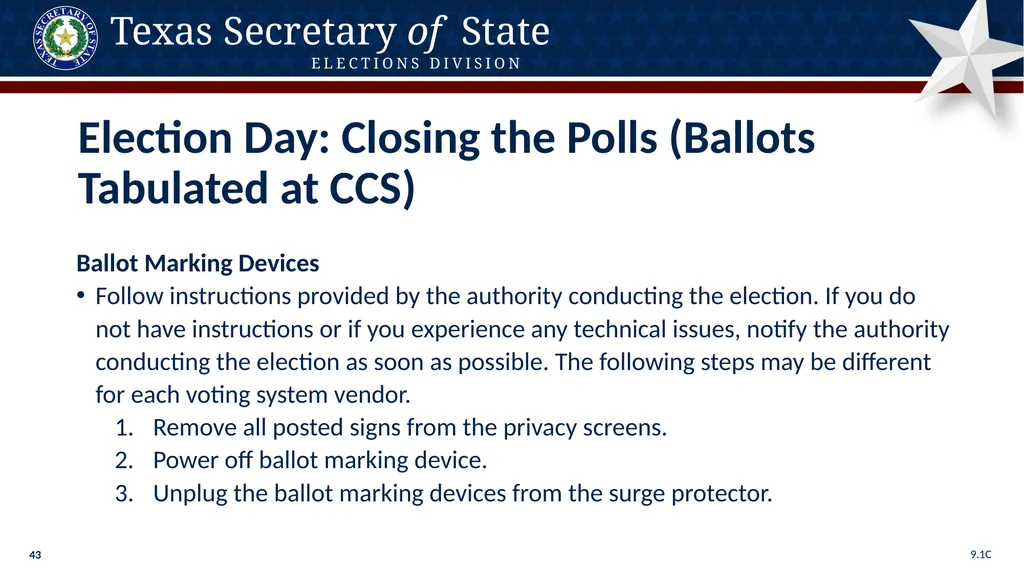 TEXAS SECRETARY OF STATE

Texas Secretary of State
ELECTIONS DIVISION

Election Day: Closing the Polls (Ballots Tabulated at CCS)

Ballot Marking Devices
• Follow instructions provided by the authority conducting the election. If you do not have instructions or if you experience any technical issues, notify the authority conducting the election as soon as possible. The following steps may be different for each voting system vendor.
1. Remove all posted signs from the privacy screens.
2. Power off ballot marking device.
3. Unplug the ballot marking devices from the surge protector.

43

9.1C